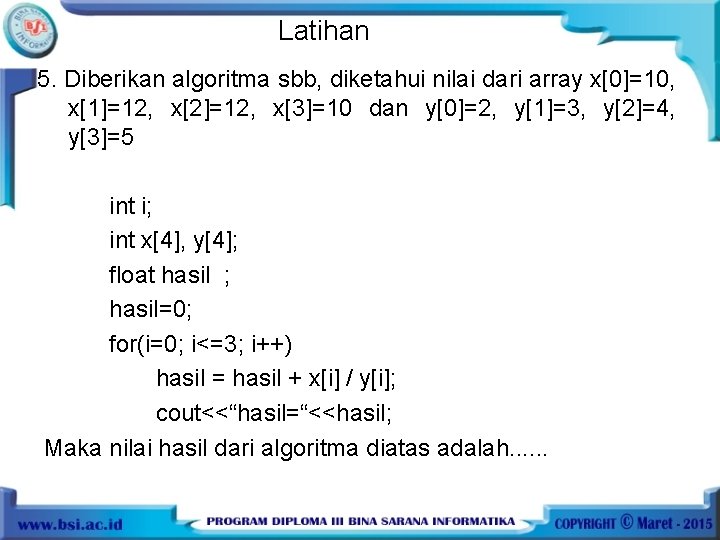 BINA SARANA INFORMATIKA
BSI

Latihan

5. Diberikan algoritma sbb, diketahui nilai dari array x[0]=10, x[1]=12, x[2]=12, x[3]=10 dan y[0]=2, y[1]=3, y[2]=4, y[3]=5

int i;
int x[4], y[4];
float hasil ;
hasil=0;
for(i=0; i<=3; i++)
hasil = hasil + x[i] / y[i];
cout<<“hasil=“<<hasil;

Maka nilai hasil dari algoritma diatas adalah......

www.bsi.ac.id PROGRAM DIPLOMA III BINA SARANA INFORMATIKA COPYRIGHT © Maret - 2015